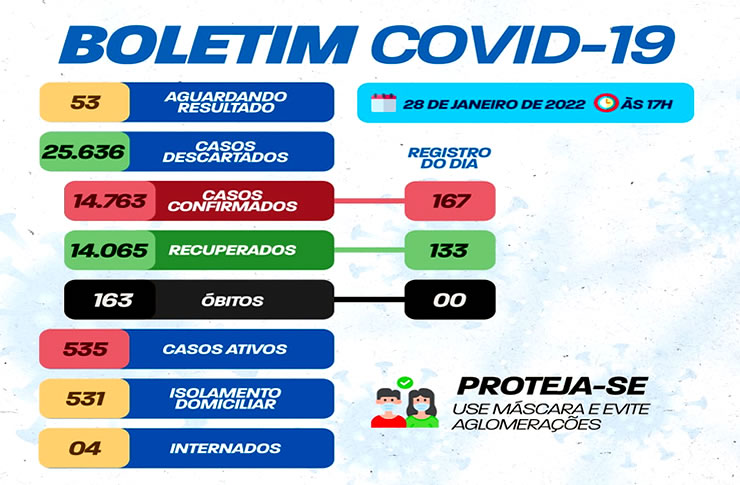 BOLETIM COVID-19

53 AGUARDANDO RESULTADO

28 DE JANEIRO DE 2022 ÀS 17H

25.636 CASOS DESCARTADOS

REGISTRO DO DIA

14.763 CASOS CONFIRMADOS 167

14.065 RECUPERADOS 133

163 ÓBITOS 00

535 CASOS ATIVOS

531 ISOLAMENTO DOMICILIAR

04 INTERNADOS

PROTEJA-SE
USE MÁSCARA E EVITE AGLOMERAÇÕES